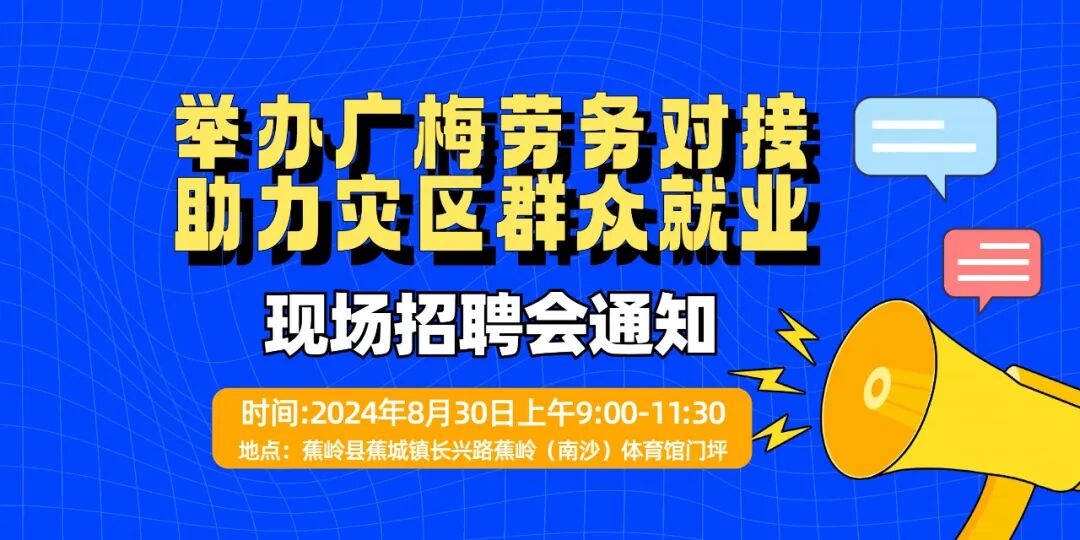 举办广梅劳务对接
助力灾区群众就业

现场招聘会通知

时间:2024年8月30日上午9:00-11:30
地点：蕉岭县蕉城镇长兴路蕉岭（南沙）体育馆门坪